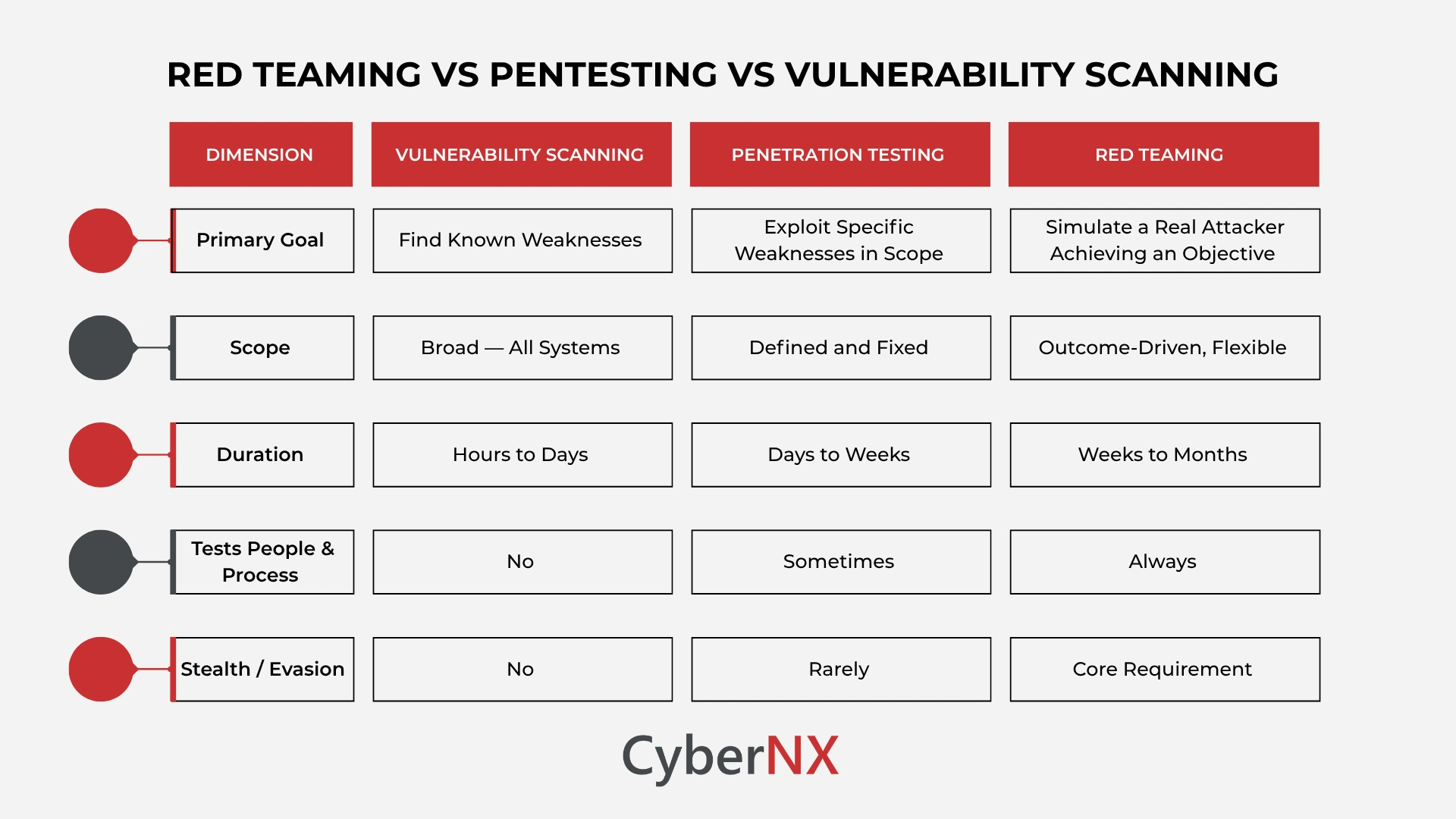 RED TEAMING VS PENTESTING VS VULNERABILITY SCANNING

| DIMENSION | VULNERABILITY SCANNING | PENETRATION TESTING | RED TEAMING |
|---|---|---|---|
| Primary Goal | Find Known Weaknesses | Exploit Specific Weaknesses in Scope | Simulate a Real Attacker Achieving an Objective |
| Scope | Broad — All Systems | Defined and Fixed | Outcome-Driven, Flexible |
| Duration | Hours to Days | Days to Weeks | Weeks to Months |
| Tests People & Process | No | Sometimes | Always |
| Stealth / Evasion | No | Rarely | Core Requirement |

CyberNX